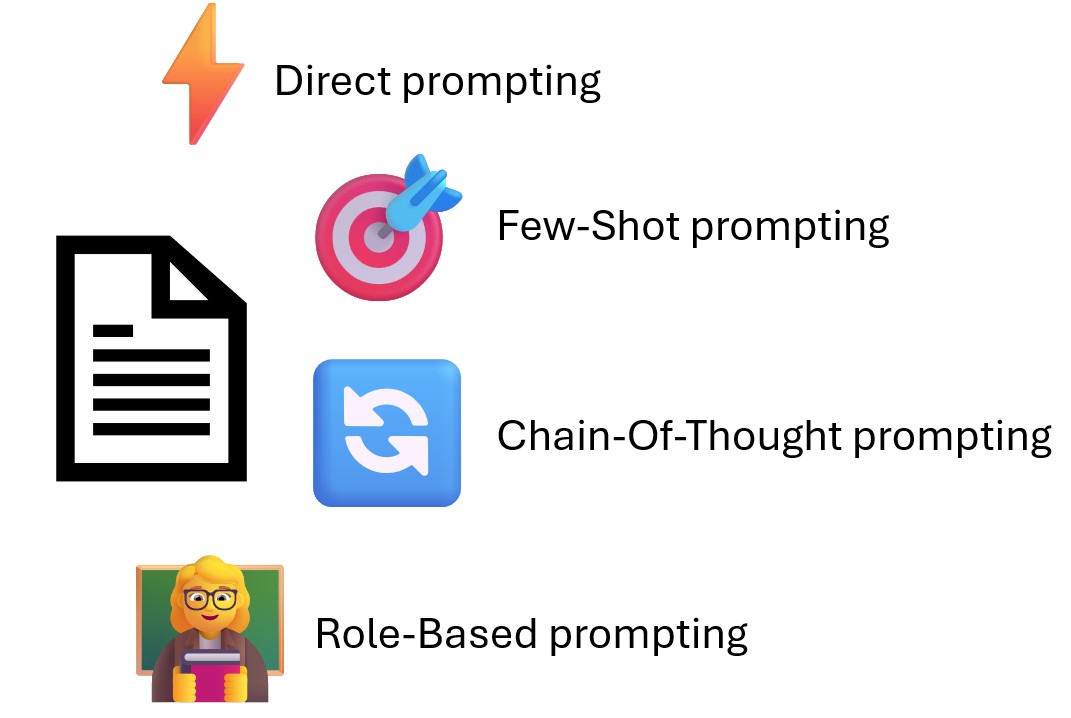 Direct prompting

Few-Shot prompting

Chain-Of-Thought prompting

Role-Based prompting